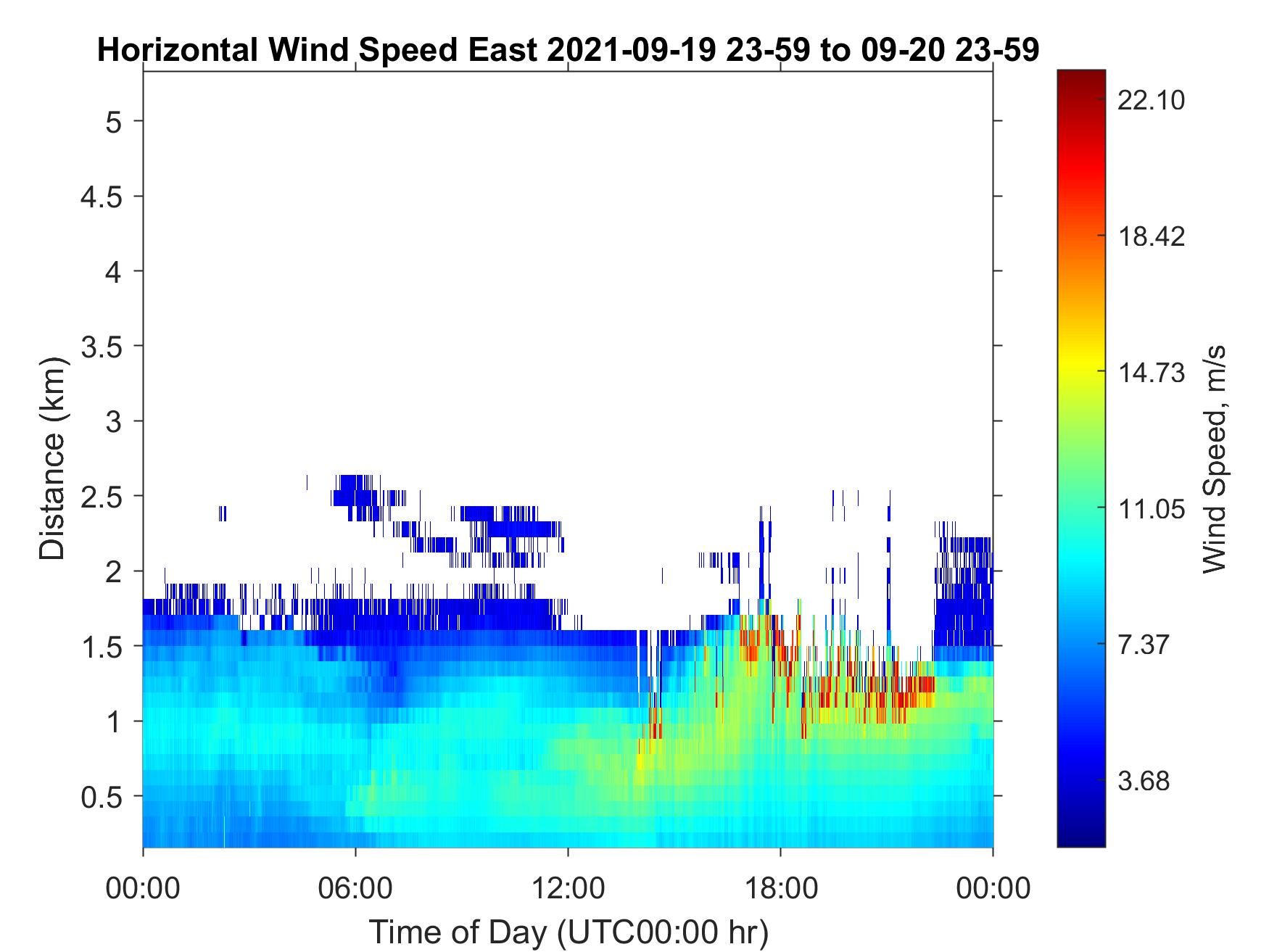 Horizontal Wind Speed East 2021-09-19 23-59 to 09-20 23-59

Distance (km)

5
4.5
4
3.5
3
2.5
2
1.5
1
0.5

00:00
06:00
12:00
18:00
00:00

Time of Day (UTC00:00 hr)

22.10
18.42
14.73
11.05
7.37
3.68

Wind Speed, m/s